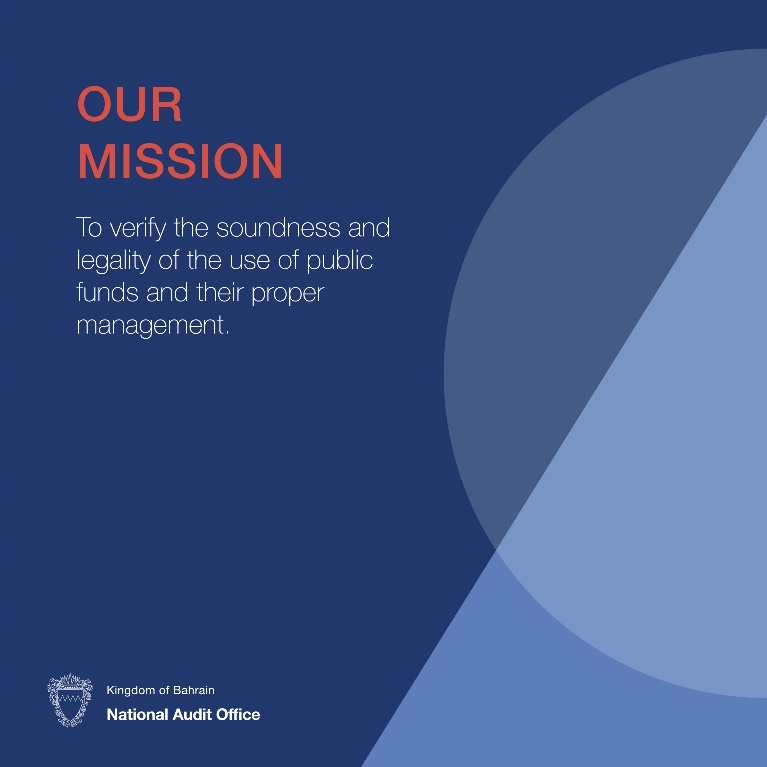 OUR
MISSION

To verify the soundness and legality of the use of public funds and their proper management.

Kingdom of Bahrain
National Audit Office